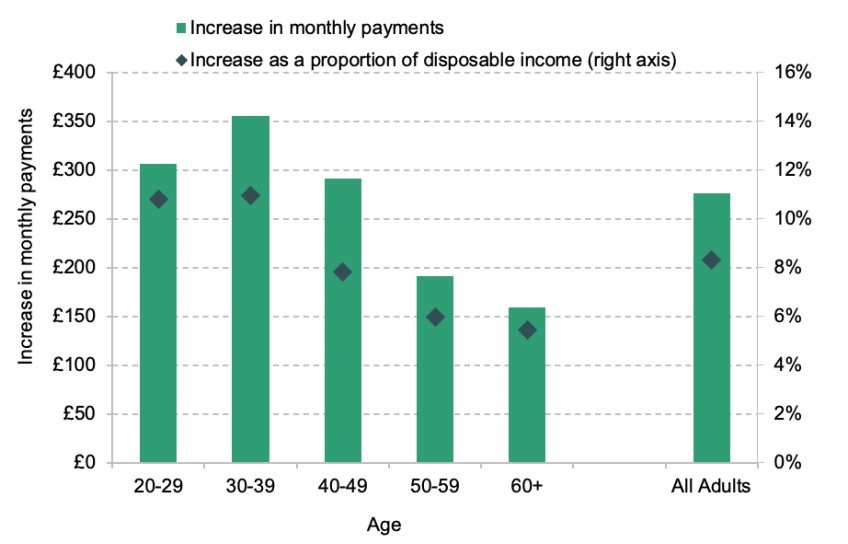 Increase in monthly payments
Increase as a proportion of disposable income (right axis)

Increase in monthly payments

£400
£350
£300
£250
£200
£150
£100
£50
£0

16%
14%
12%
10%
8%
6%
4%
2%
0%

20-29
30-39
40-49
50-59
60+
All Adults

Age